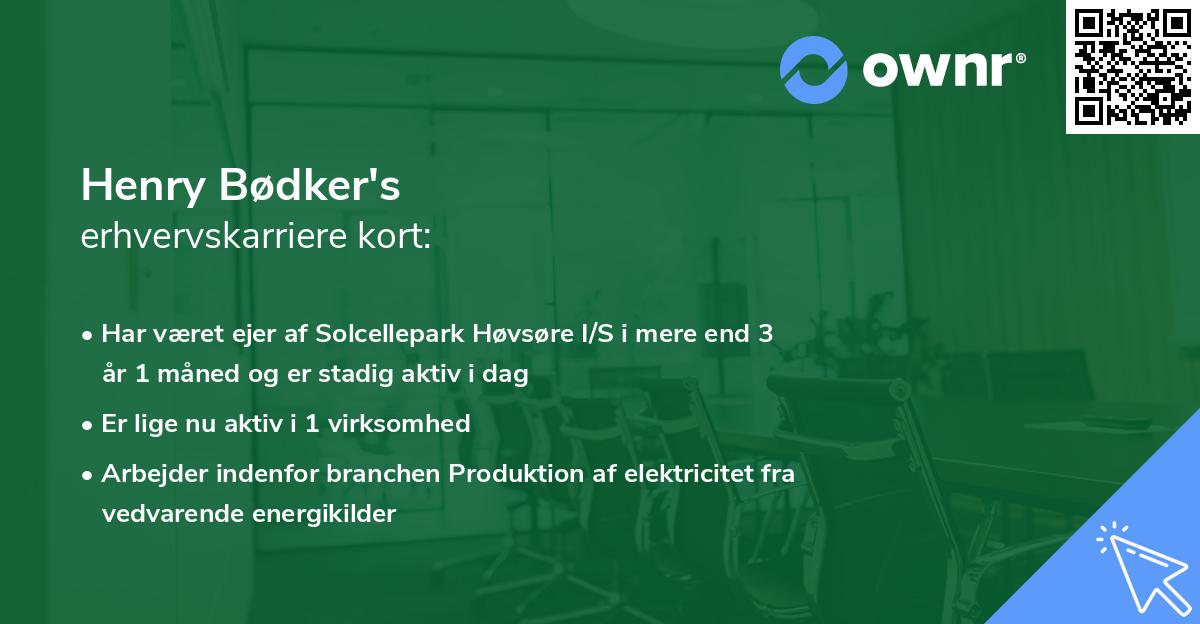 ownr®

Henry Bødker's
erhvervskarriere kort:

• Har været ejer af Solcellepark Høvsøre I/S i mere end 3 år 1 måned og er stadig aktiv i dag

• Er lige nu aktiv i 1 virksomhed

• Arbejder indenfor branchen Produktion af elektricitet fra vedvarende energikilder